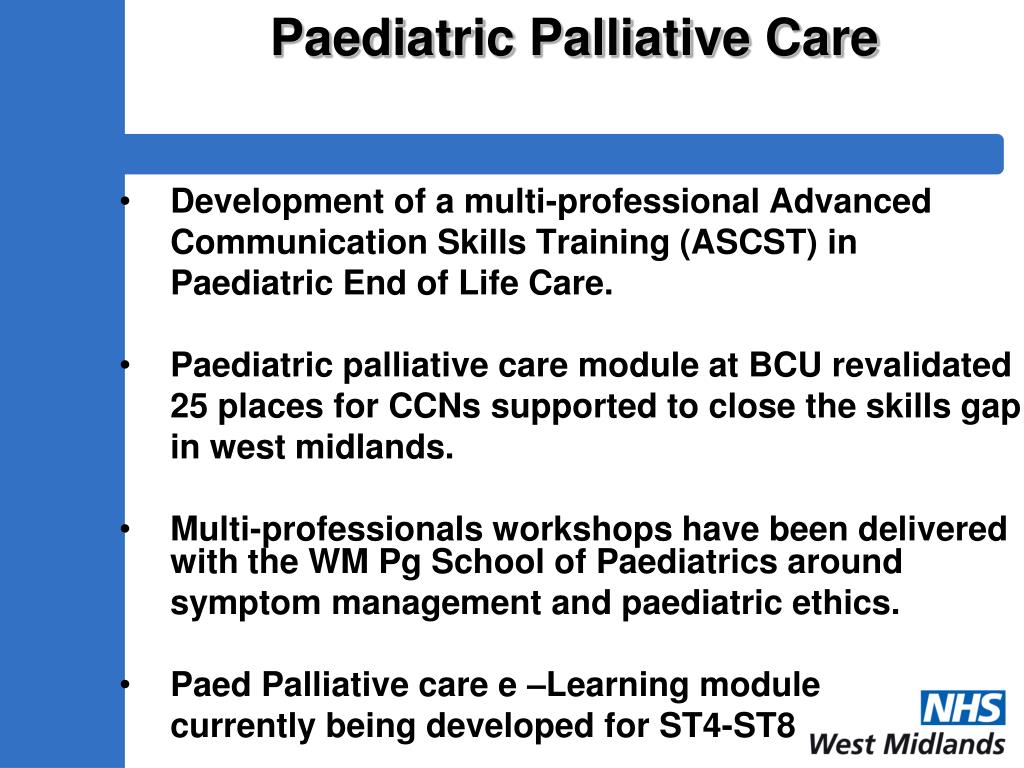 Paediatric Palliative Care

• Development of a multi-professional Advanced Communication Skills Training (ASCST) in Paediatric End of Life Care.

• Paediatric palliative care module at BCU revalidated 25 places for CCNs supported to close the skills gap in west midlands.

• Multi-professionals workshops have been delivered with the WM Pg School of Paediatrics around symptom management and paediatric ethics.

• Paed Palliative care e –Learning module currently being developed for ST4-ST8

NHS
West Midlands